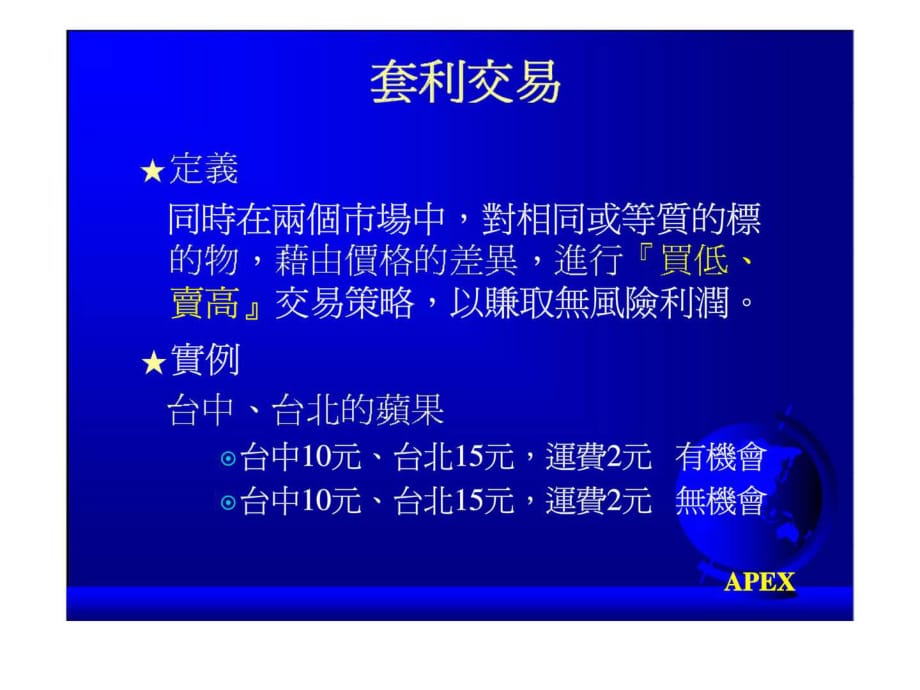 套利交易

★定義

同時在兩個市場中，對相同或等質的標的物，藉由價格的差異，進行『買低、賣高』交易策略，以賺取無風險利潤。

★實例

台中、台北的蘋果

⊙台中10元、台北15元，運費2元　有機會

⊙台中10元、台北15元，運費2元　無機會

APEX